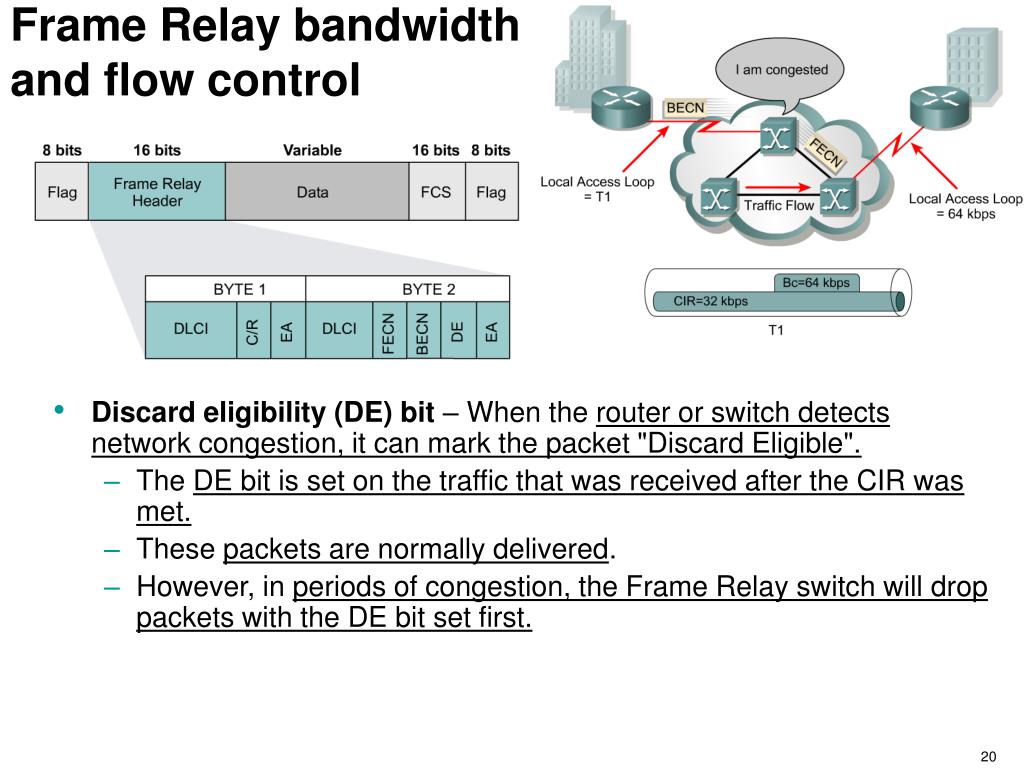 Frame Relay bandwidth and flow control

| 8 bits | 16 bits | Variable | 16 bits | 8 bits |
|---|---|---|---|---|
| Flag | Frame Relay Header | Data | FCS | Flag |

| BYTE 1 | | | BYTE 2 | | | | |
|---|---|---|---|---|---|---|---|
| DLCI | C/R | EA | DLCI | FECN | BECN | DE | EA |

I am congested

BECN

FECN

Local Access Loop = T1

Traffic Flow

Local Access Loop = 64 kbps

Bc=64 kbps

CIR=32 kbps

T1

• Discard eligibility (DE) bit – When the router or switch detects network congestion, it can mark the packet "Discard Eligible".

– The DE bit is set on the traffic that was received after the CIR was met.

– These packets are normally delivered.

– However, in periods of congestion, the Frame Relay switch will drop packets with the DE bit set first.

20